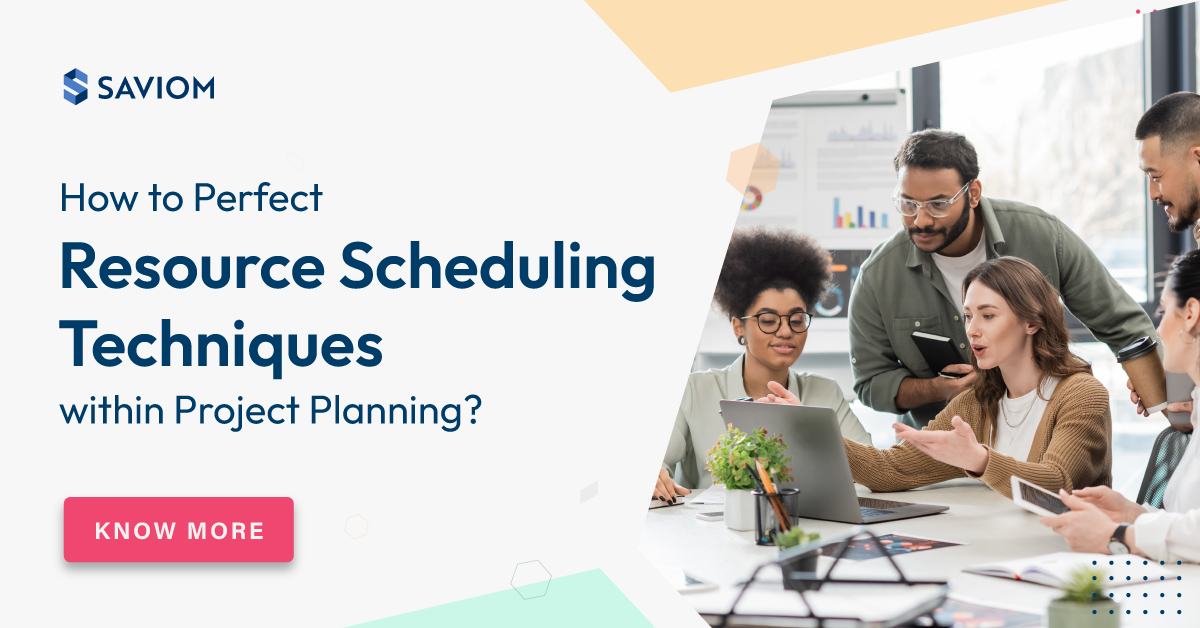 SAVIOM

How to Perfect
Resource Scheduling Techniques
within Project Planning?

KNOW MORE